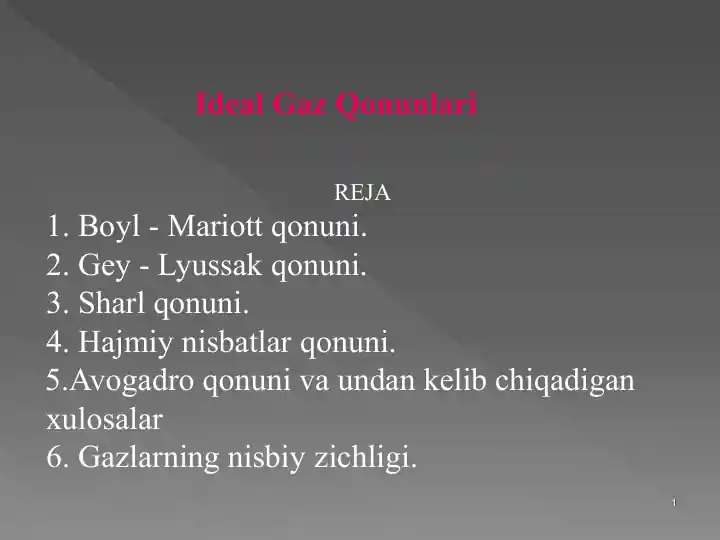 Ideal Gaz Qonunlari

REJA

1. Boyl - Mariott qonuni.
2. Gey - Lyussak qonuni.
3. Sharl qonuni.
4. Hajmiy nisbatlar qonuni.
5.Avogadro qonuni va undan kelib chiqadigan xulosalar
6. Gazlarning nisbiy zichligi.

1